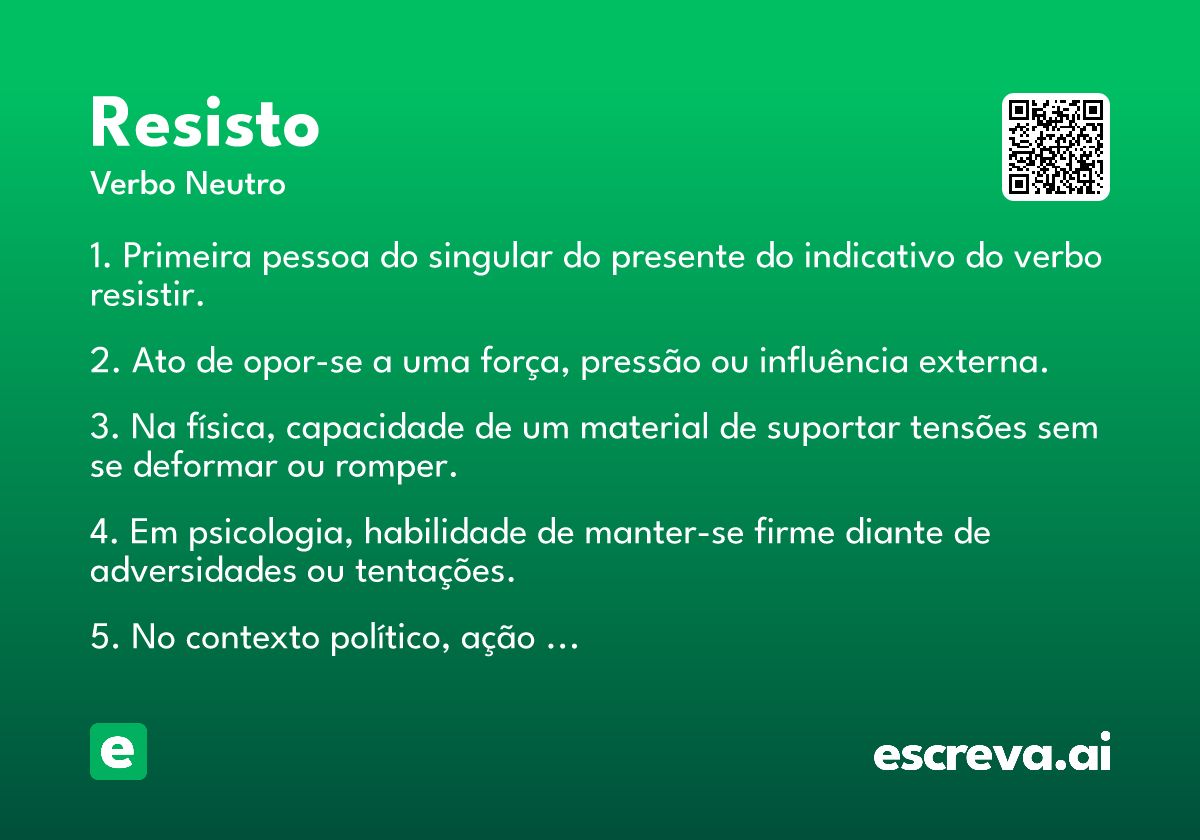 Resisto
Verbo Neutro

1. Primeira pessoa do singular do presente do indicativo do verbo resistir.

2. Ato de opor-se a uma força, pressão ou influência externa.

3. Na física, capacidade de um material de suportar tensões sem se deformar ou romper.

4. Em psicologia, habilidade de manter-se firme diante de adversidades ou tentações.

5. No contexto político, ação …

e

escreva.ai